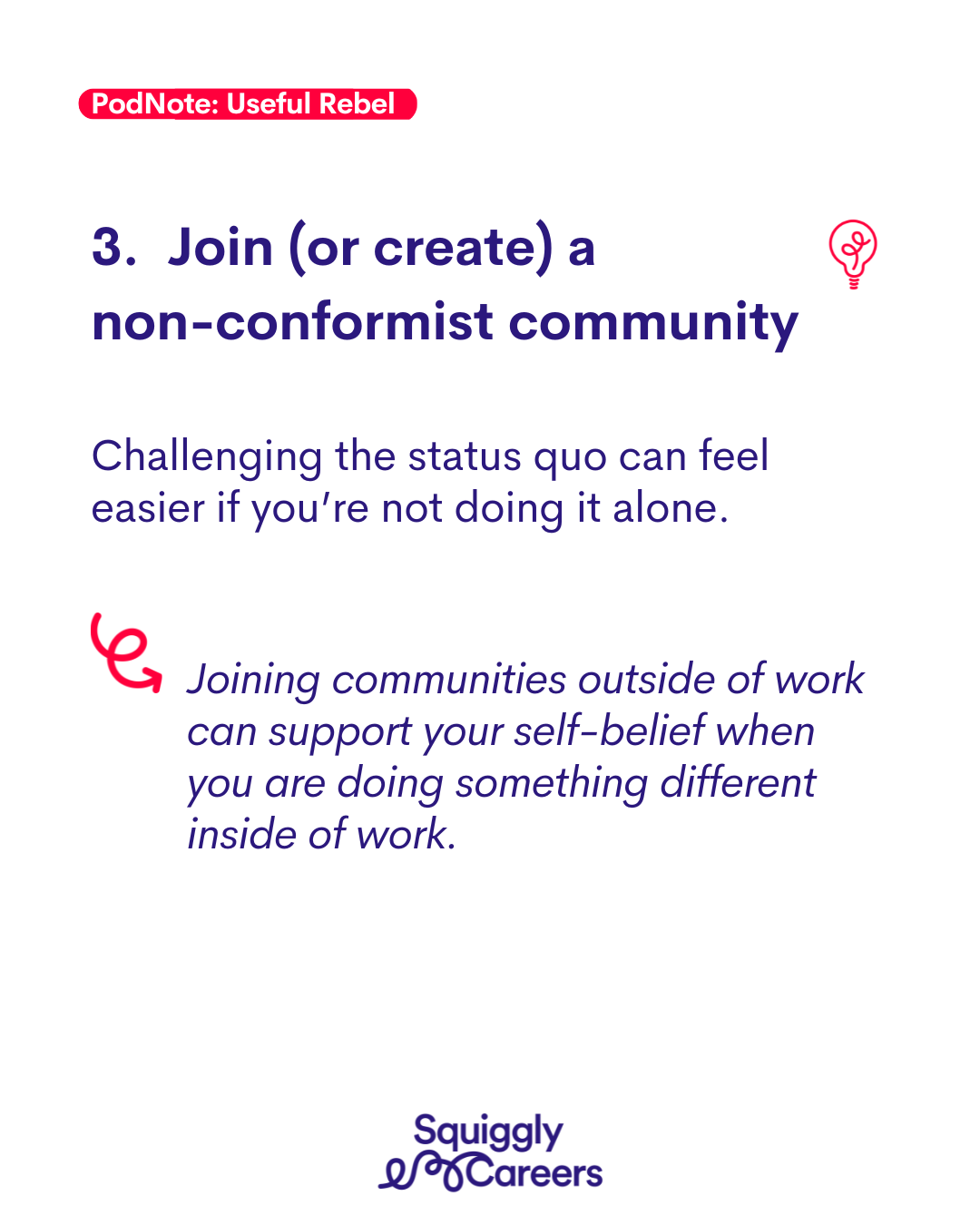 PodNote: Useful Rebel

3. Join (or create) a non-conformist community

Challenging the status quo can feel easier if you're not doing it alone.

Joining communities outside of work can support your self-belief when you are doing something different inside of work.

Squiggly Careers